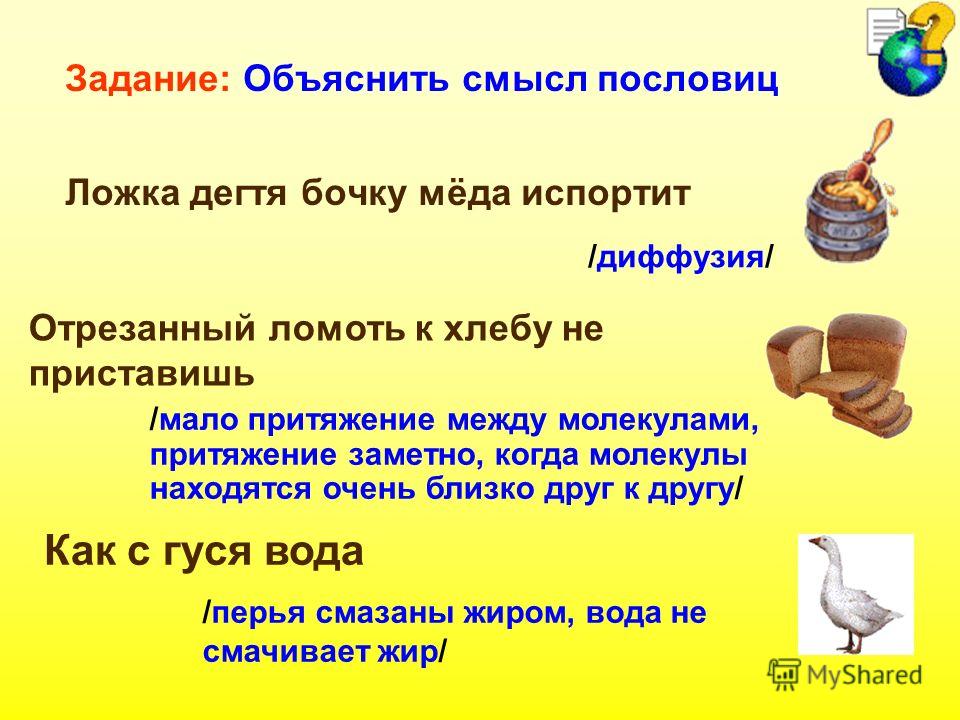 Задание: Объяснить смысл пословиц

Ложка дегтя бочку мёда испортит

/диффузия/

Отрезанный ломоть к хлебу не приставишь

/мало притяжение между молекулами, притяжение заметно, когда молекулы находятся очень близко друг к другу/

Как с гуся вода

/перья смазаны жиром, вода не смачивает жир/

MyShared